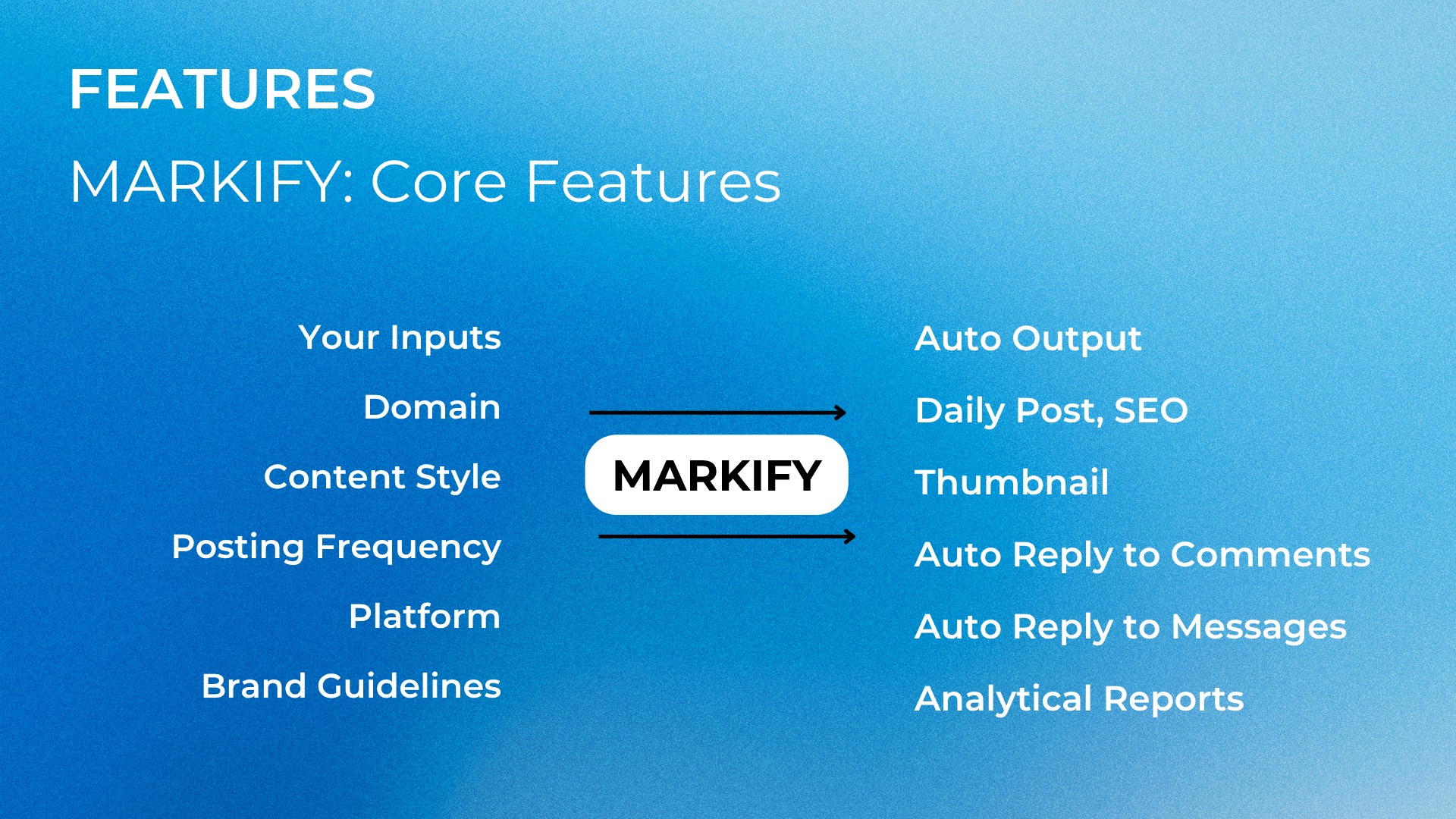 FEATURES

MARKIFY: Core Features

Your Inputs

Domain

Content Style

Posting Frequency

Platform

Brand Guidelines

MARKIFY

Auto Output

Daily Post, SEO

Thumbnail

Auto Reply to Comments

Auto Reply to Messages

Analytical Reports